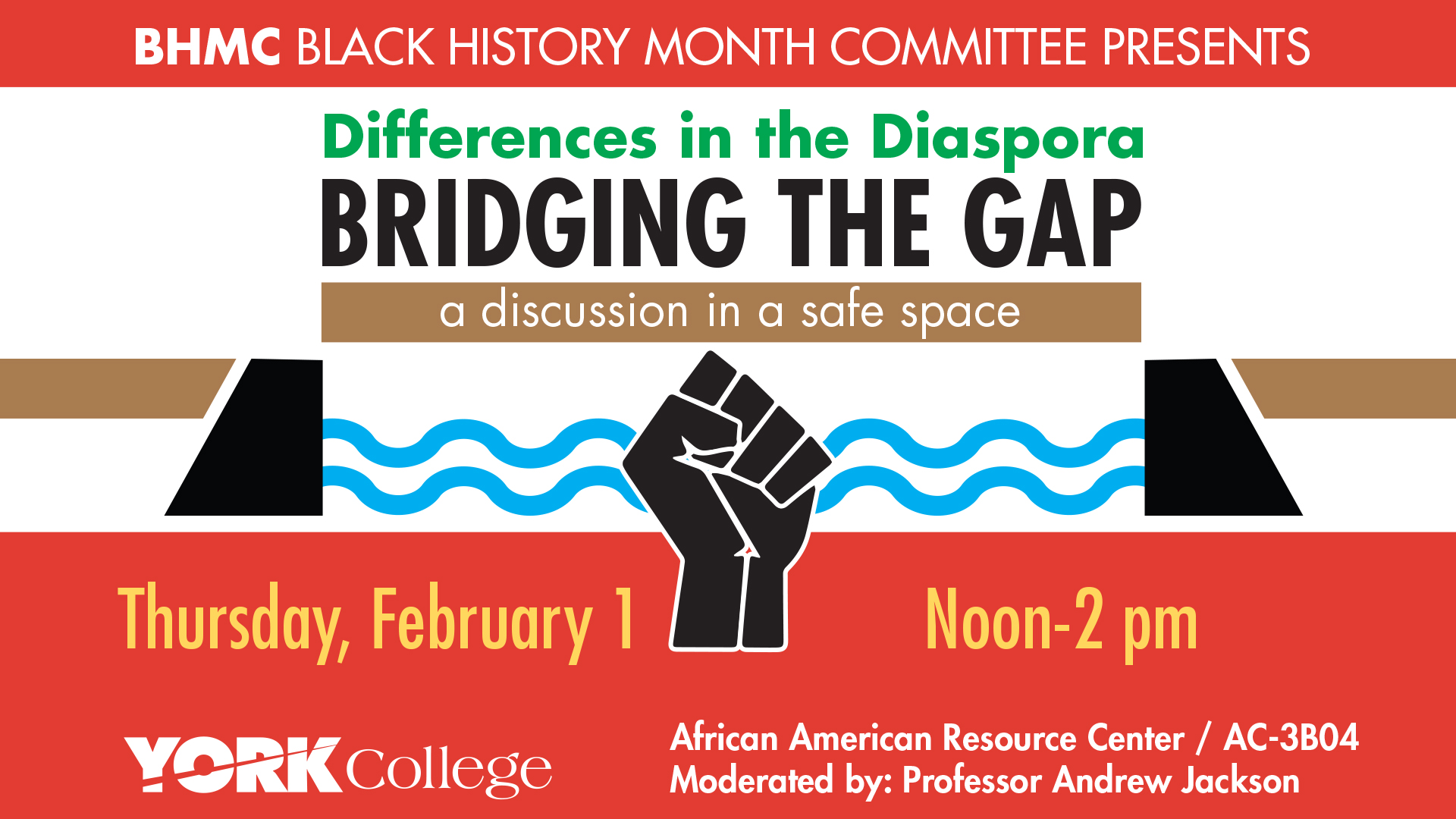 BHMC BLACK HISTORY MONTH COMMITTEE PRESENTS

Differences in the Diaspora

BRIDGING THE GAP

a discussion in a safe space

Thursday, February 1

Noon-2 pm

YORK College

African American Resource Center / AC-3B04
Moderated by: Professor Andrew Jackson